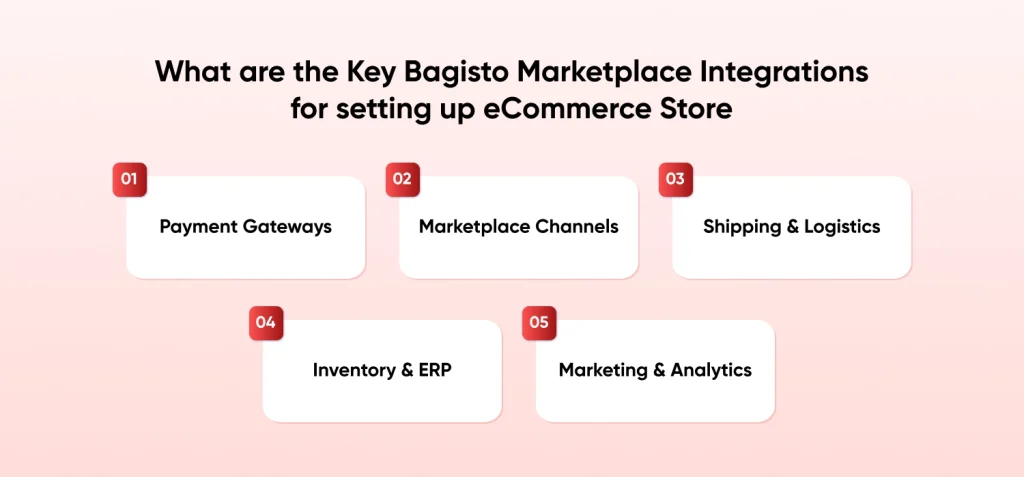 What are the Key Bagisto Marketplace Integrations for setting up eCommerce Store

01
Payment Gateways

02
Marketplace Channels

03
Shipping & Logistics

04
Inventory & ERP

05
Marketing & Analytics